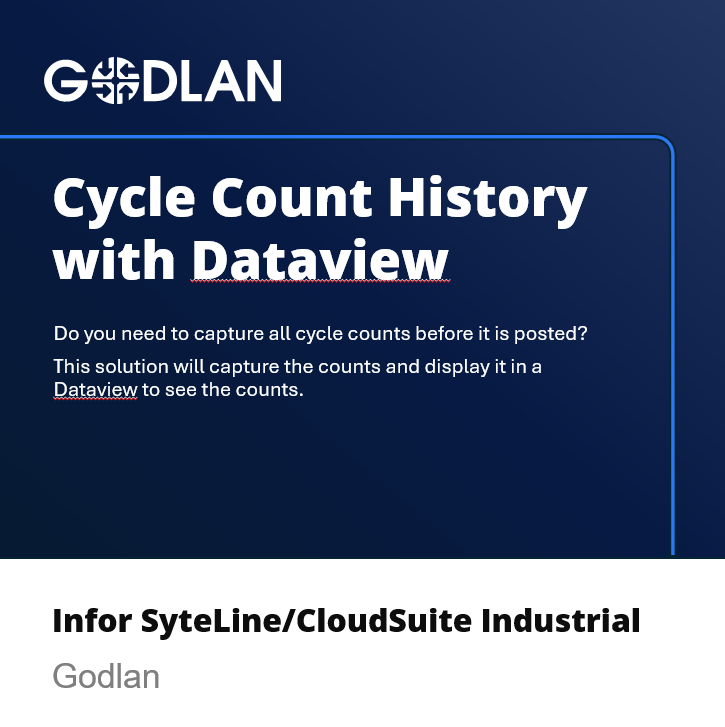 GODLAN

Cycle Count History with Dataview

Do you need to capture all cycle counts before it is posted?

This solution will capture the counts and display it in a Dataview to see the counts.

Infor SyteLine/CloudSuite Industrial

Godlan